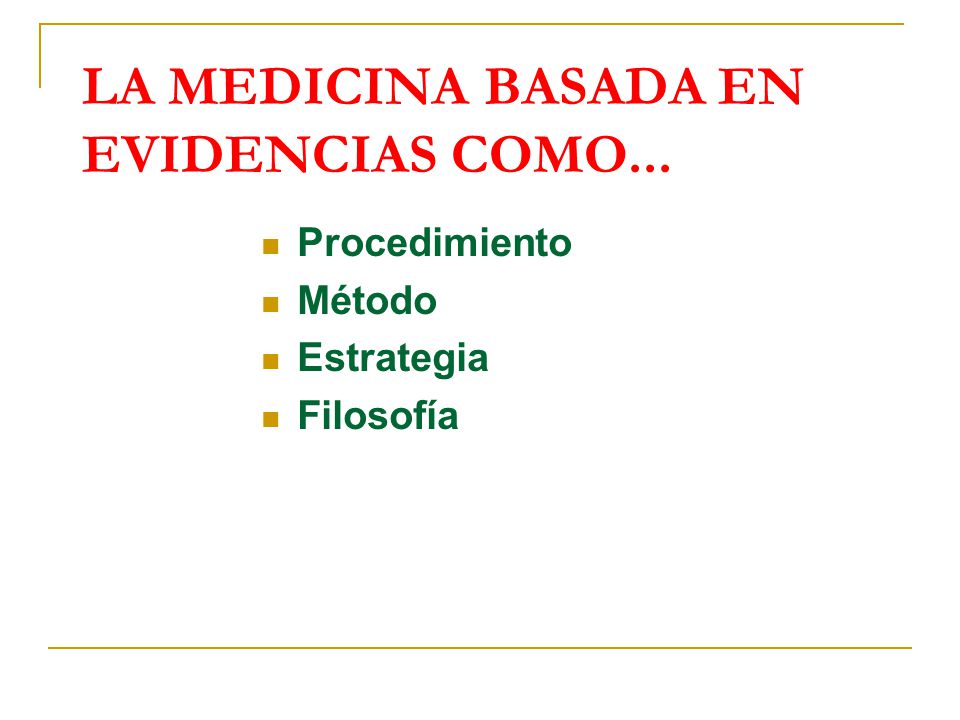 LA MEDICINA BASADA EN EVIDENCIAS COMO...

- Procedimiento
- Método
- Estrategia
- Filosofía